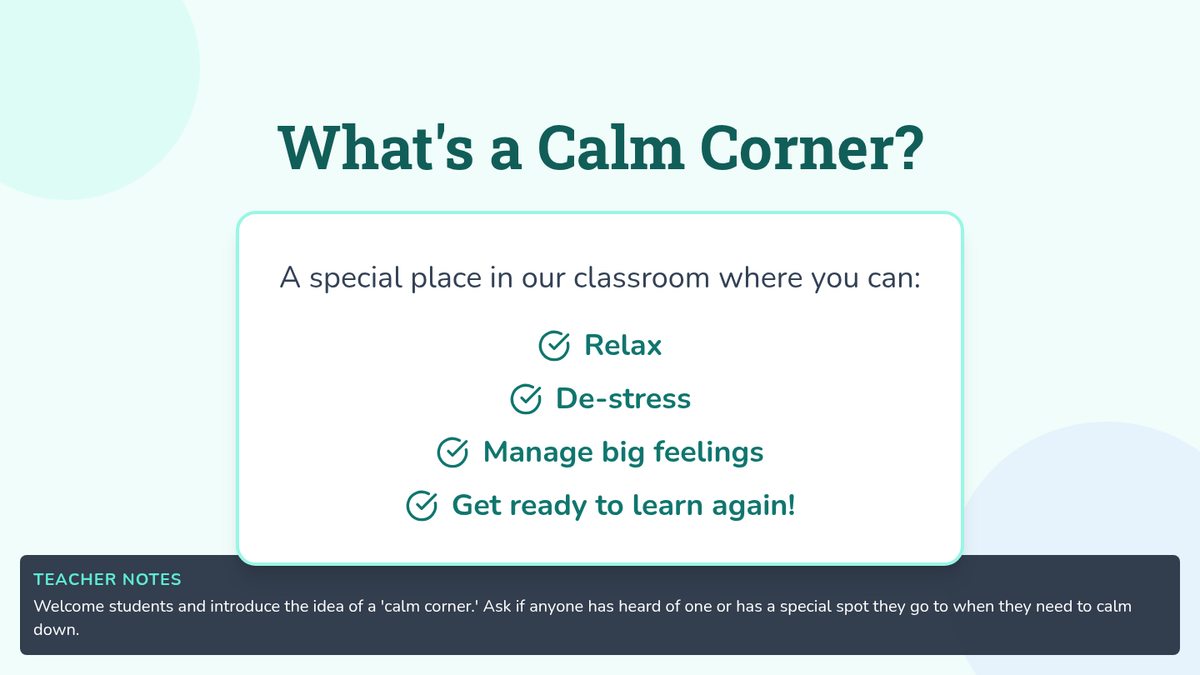 What's a Calm Corner?

A special place in our classroom where you can:

Relax

De-stress

Manage big feelings

Get ready to learn again!

TEACHER NOTES

Welcome students and introduce the idea of a 'calm corner.' Ask if anyone has heard of one or has a special spot they go to when they need to calm down.